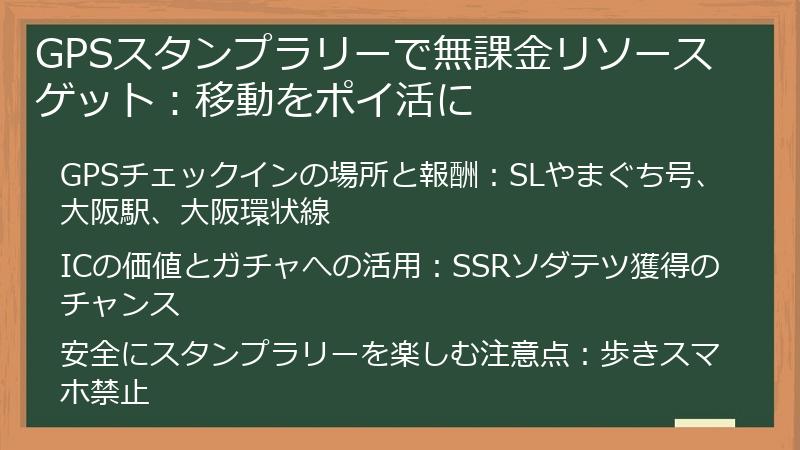 GPSスタンプラリーで無課金リソースゲット：移動をポイ活に

GPSチェックインの場所と報酬：SLやまぐち号、大阪駅、大阪環状線

ICの価値とガチャへの活用：SSRソダテツ獲得のチャンス

安全にスタンプラリーを楽しむ注意点：歩きスマホ禁止